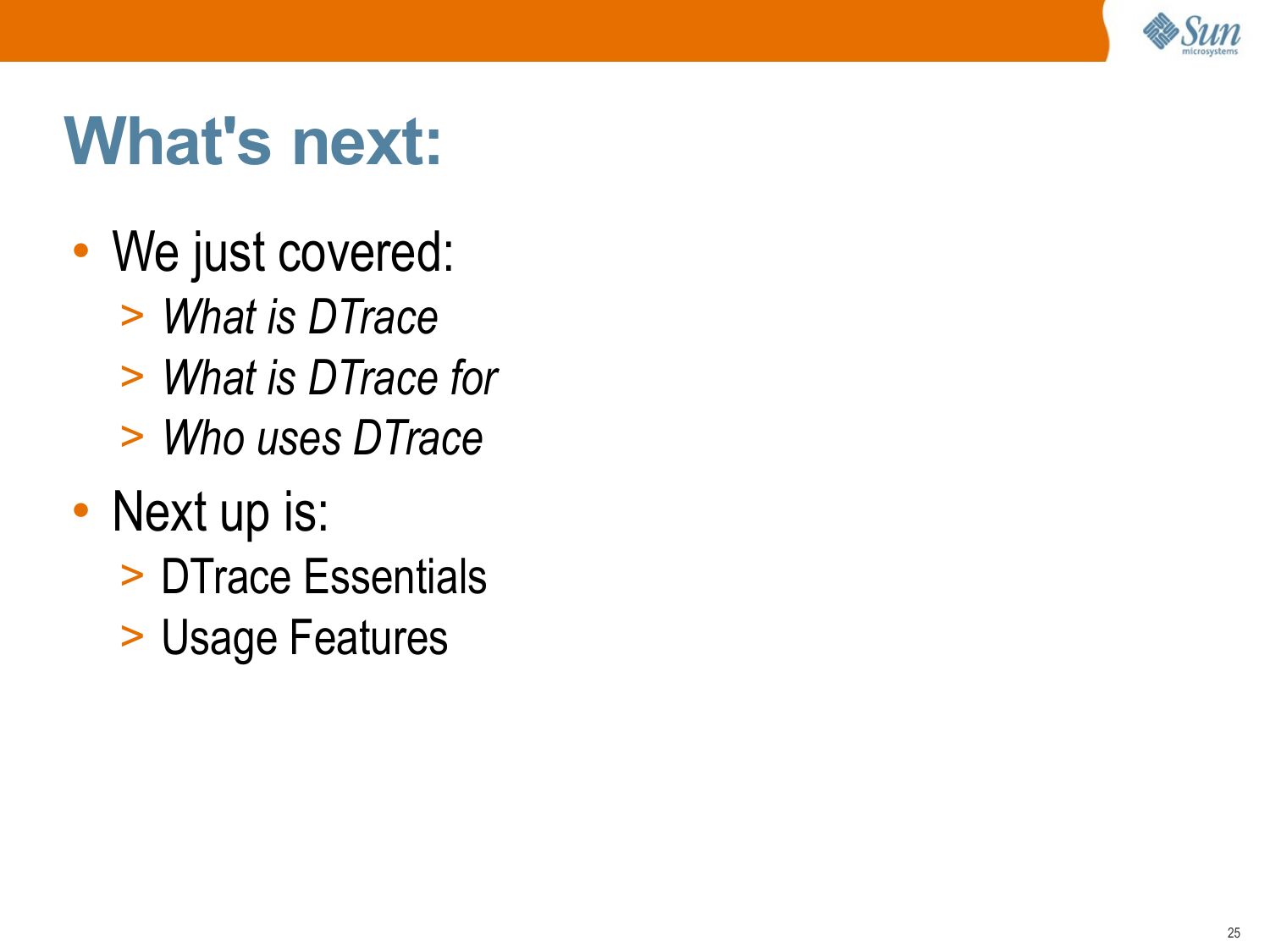 Sun microsystems

What's next:

• We just covered:
> What is DTrace
> What is DTrace for
> Who uses DTrace

• Next up is:
> DTrace Essentials
> Usage Features

25